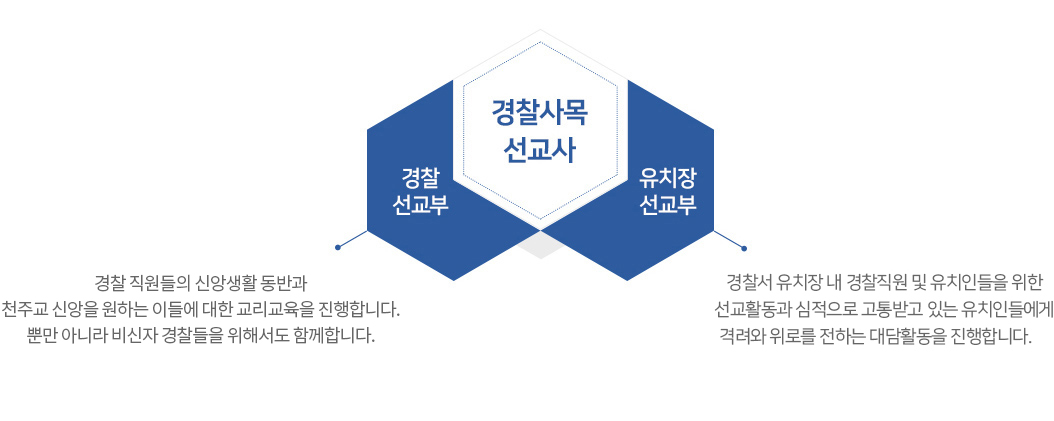 경찰사목
선교사

경찰
선교부

유치장
선교부

경찰 직원들의 신앙생활 동반과
천주교 신앙을 원하는 이들에 대한 교리교육을 진행합니다.
뿐만 아니라 비신자 경찰들을 위해서도 함께합니다.

경찰서 유치장 내 경찰직원 및 유치인들을 위한
선교활동과 심적으로 고통받고 있는 유치인들에게
격려와 위로를 전하는 대담활동을 진행합니다.